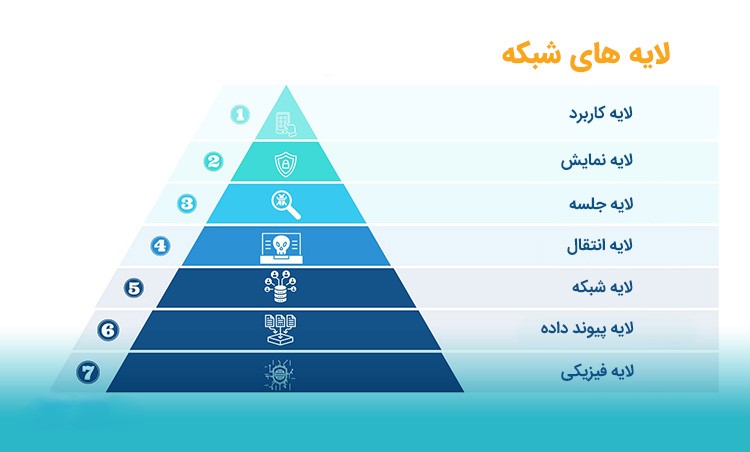 لایه های شبکه

1 لایه کاربرد
2 لایه نمایش
3 لایه جلسه
4 لایه انتقال
5 لایه شبکه
6 لایه پیوند داده
7 لایه فیزیکی